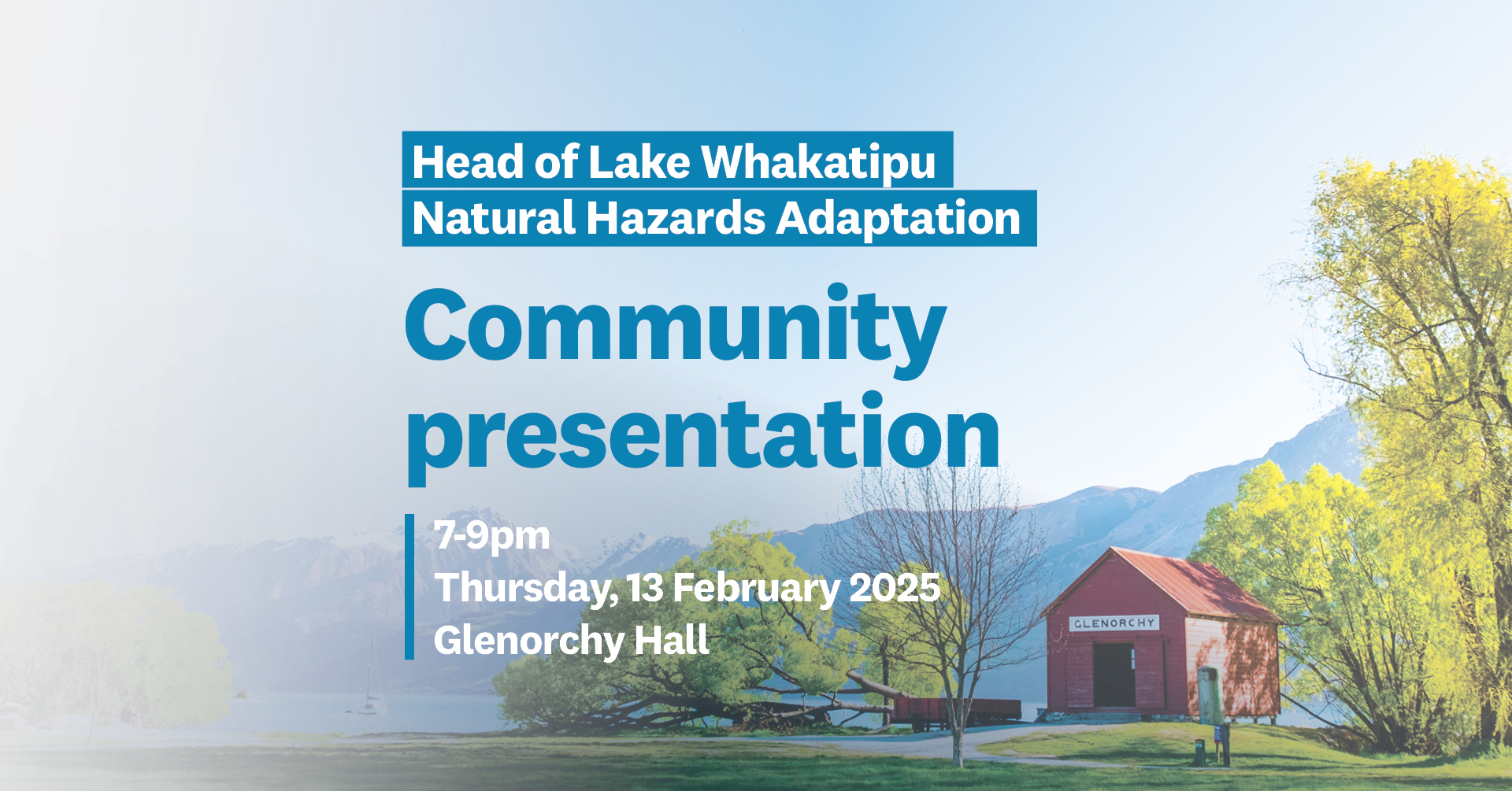 Head of Lake Whakatipu
Natural Hazards Adaptation

Community presentation

7-9pm
Thursday, 13 February 2025
Glenorchy Hall

GLENORCHY